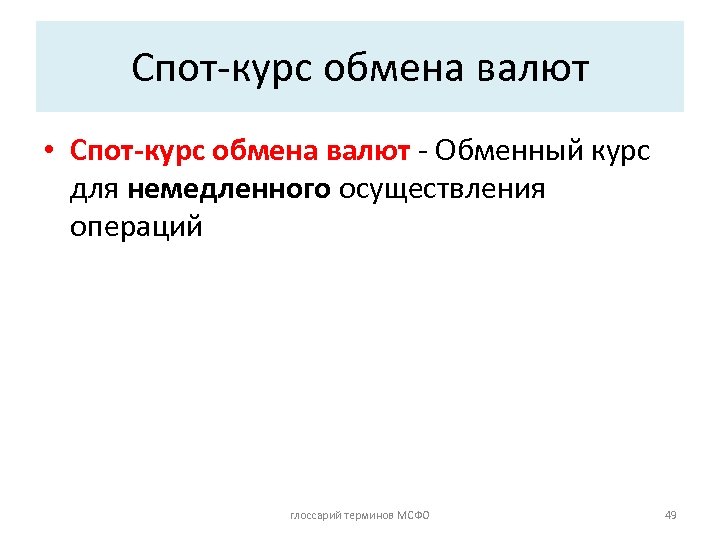 Спот-курс обмена валют

• Спот-курс обмена валют - Обменный курс для немедленного осуществления операций

глоссарий терминов МСФО

49